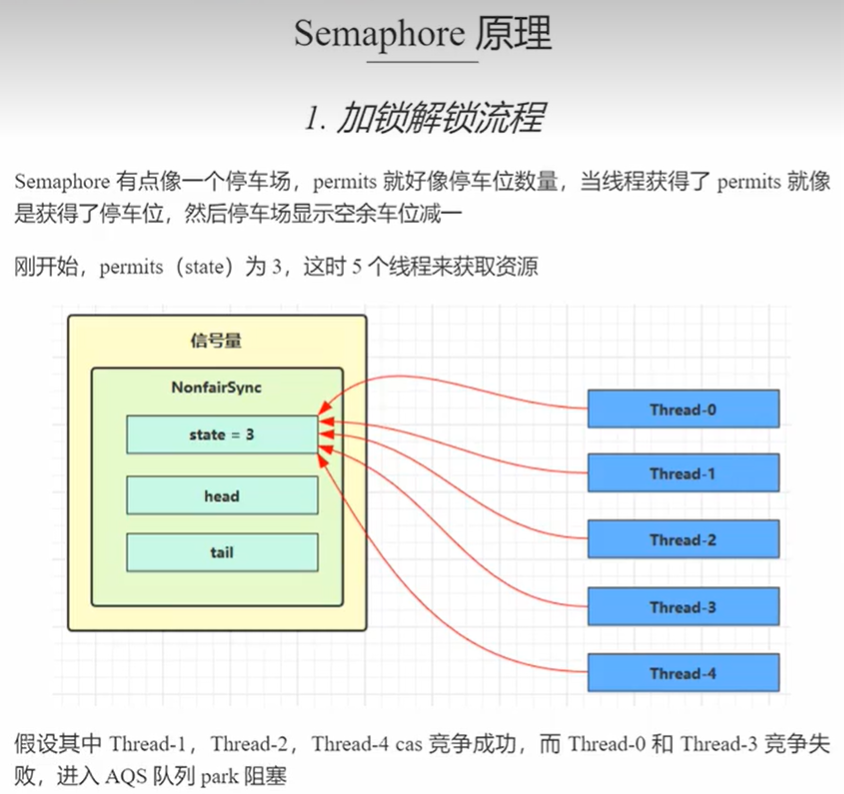 Semaphore 原理

1. 加锁解锁流程

Semaphore 有点像一个停车场，permits 就好像停车位数量，当线程获得了 permits 就像是获得了停车位，然后停车场显示空余车位减一

刚开始，permits（state）为 3，这时 5 个线程来获取资源

信号量

NonfairSync

state = 3

head

tail

Thread-0

Thread-1

Thread-2

Thread-3

Thread-4

假设其中 Thread-1，Thread-2，Thread-4 cas 竞争成功，而 Thread-0 和 Thread-3 竞争失败，进入 AQS 队列 park 阻塞